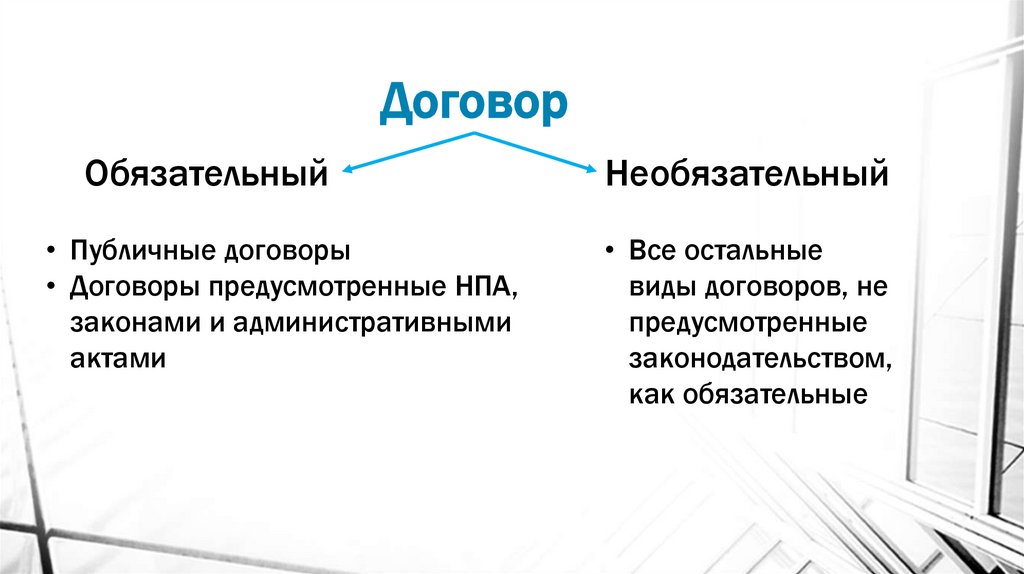 Договор

Обязательный

• Публичные договоры
• Договоры предусмотренные НПА, законами и административными актами

Необязательный

• Все остальные виды договоров, не предусмотренные законодательством, как обязательные